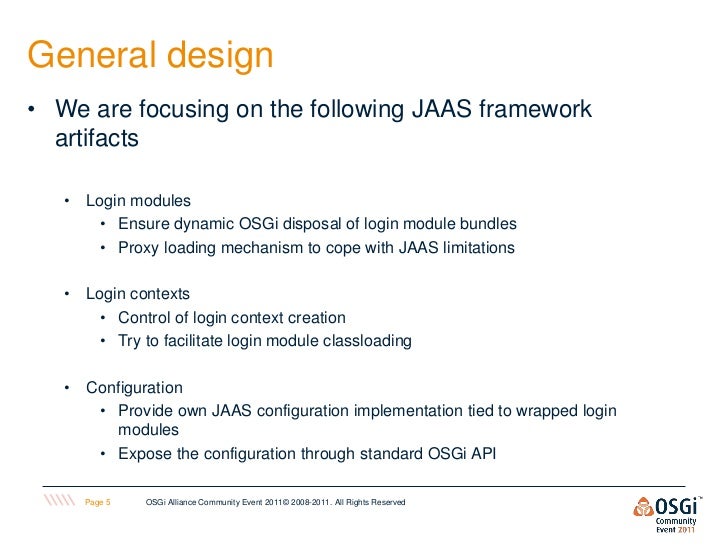 General design

• We are focusing on the following JAAS framework artifacts

• Login modules
• Ensure dynamic OSGi disposal of login module bundles
• Proxy loading mechanism to cope with JAAS limitations

• Login contexts
• Control of login context creation
• Try to facilitate login module classloading

• Configuration
• Provide own JAAS configuration implementation tied to wrapped login modules
• Expose the configuration through standard OSGi API

Page 5 OSGi Alliance Community Event 2011© 2008-2011. All Rights Reserved

OSGi™ Community Event 2011